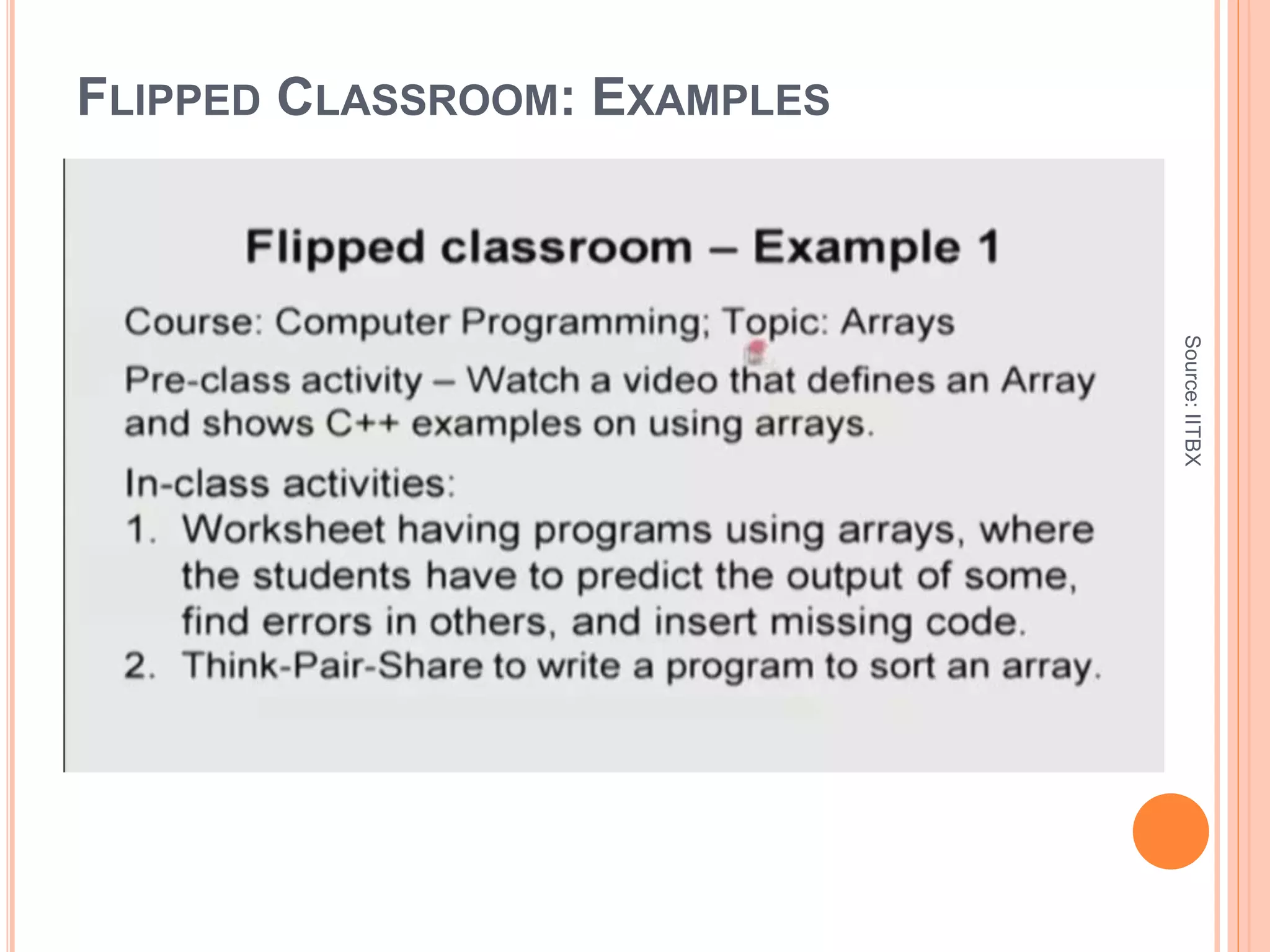 FLIPPED CLASSROOM: EXAMPLES

Flipped classroom – Example 1

Course: Computer Programming; Topic: Arrays

Pre-class activity – Watch a video that defines an Array and shows C++ examples on using arrays.

In-class activities:
1. Worksheet having programs using arrays, where the students have to predict the output of some, find errors in others, and insert missing code.
2. Think-Pair-Share to write a program to sort an array.

Source: IITBX